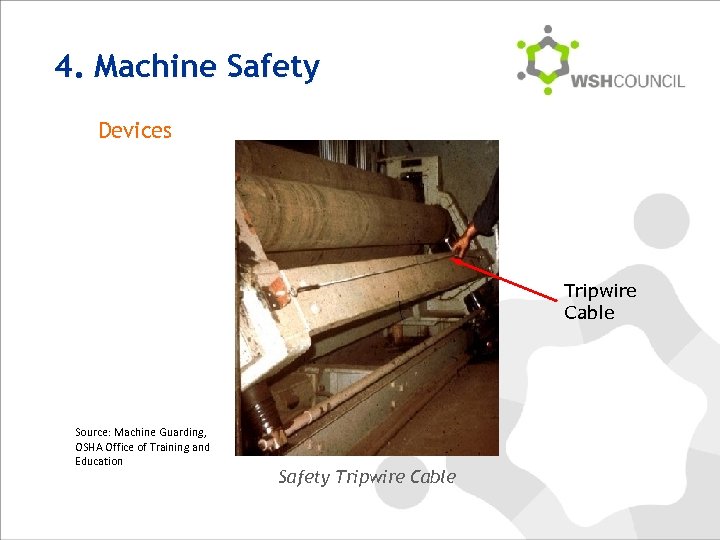 4. Machine Safety

WSHCOUNCIL

Devices

Tripwire Cable

Source: Machine Guarding, OSHA Office of Training and Education

Safety Tripwire Cable